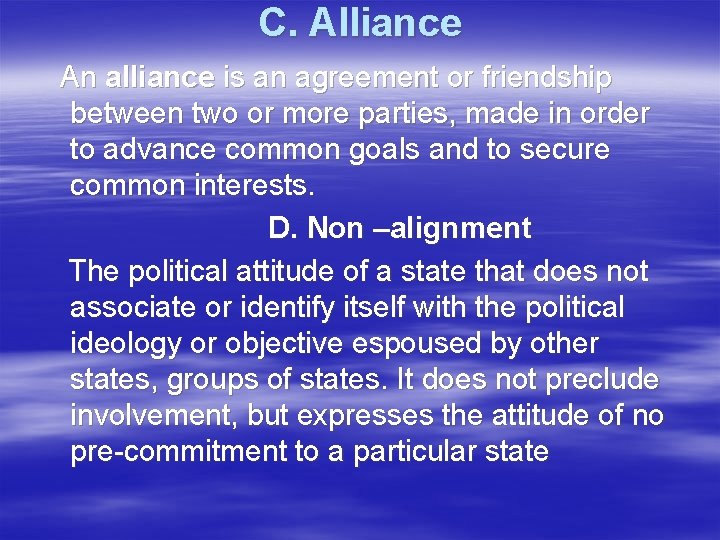 C. Alliance

An alliance is an agreement or friendship between two or more parties, made in order to advance common goals and to secure common interests.

D. Non –alignment

The political attitude of a state that does not associate or identify itself with the political ideology or objective espoused by other states, groups of states. It does not preclude involvement, but expresses the attitude of no pre-commitment to a particular state